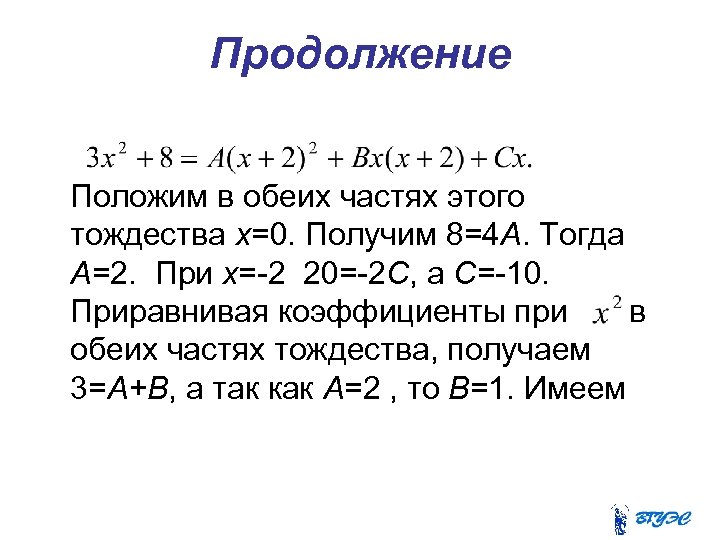 Продолжение

$3x^2 + 8 = A(x+2)^2 + Bx(x+2) + Cx.$

Положим в обеих частях этого тождества $x$=0. Получим 8=4$A$. Тогда $A$=2. При $x$=-2 20=-2$C$, а $C$=-10. Приравнивая коэффициенты при $x^2$ в обеих частях тождества, получаем 3=$A$+$B$, а так как $A$=2 , то $B$=1. Имеем

ВГУЭС